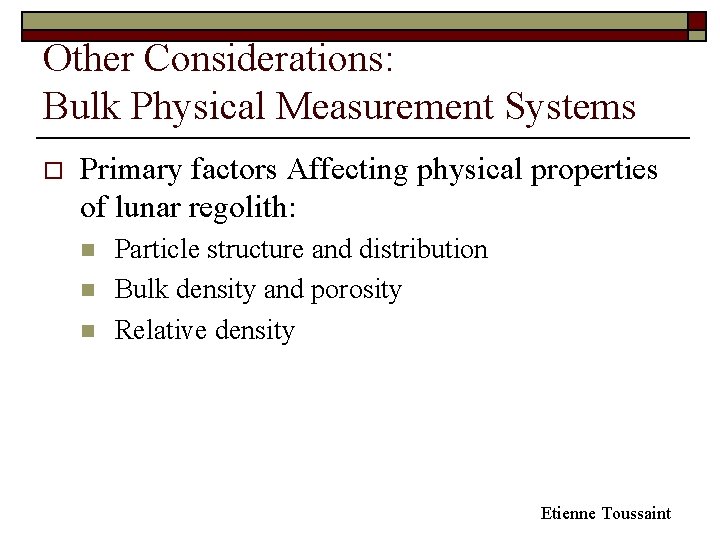 Other Considerations:
Bulk Physical Measurement Systems

Primary factors Affecting physical properties of lunar regolith:

Particle structure and distribution

Bulk density and porosity

Relative density

Etienne Toussaint